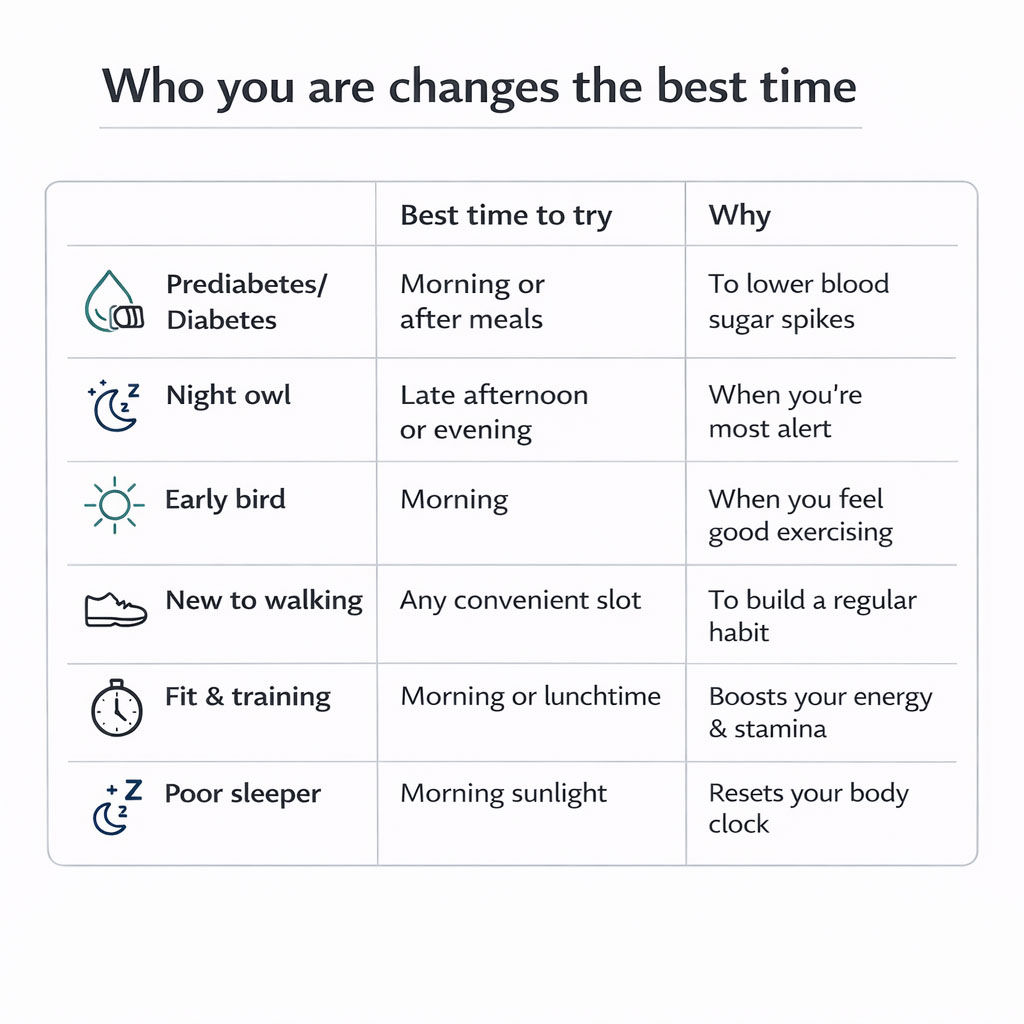 Who you are changes the best time

| | Best time to try | Why |
|---|---|---|
| Prediabetes/ Diabetes | Morning or after meals | To lower blood sugar spikes |
| Night owl | Late afternoon or evening | When you're most alert |
| Early bird | Morning | When you feel good exercising |
| New to walking | Any convenient slot | To build a regular habit |
| Fit & training | Morning or lunchtime | Boosts your energy & stamina |
| Poor sleeper | Morning sunlight | Resets your body clock |